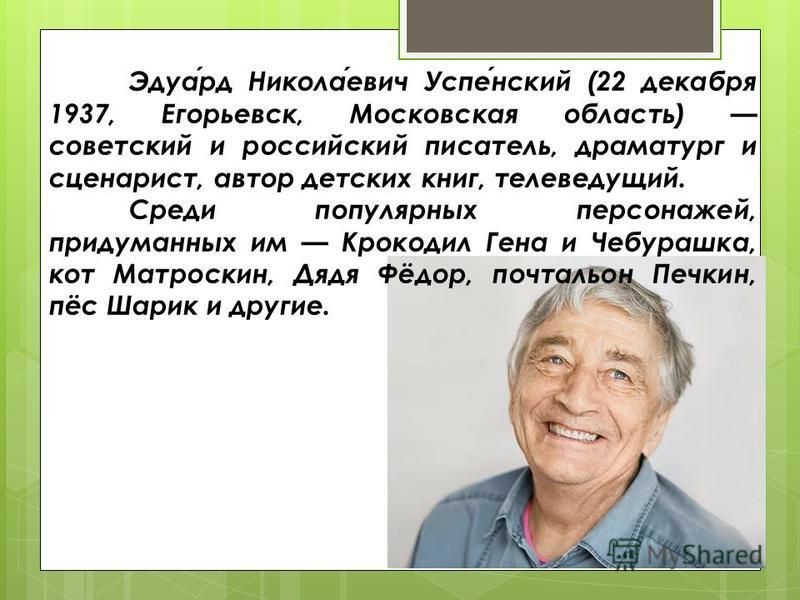 Эдуа́рд Никола́евич Успе́нский (22 декабря 1937, Егорьевск, Московская область) — советский и российский писатель, драматург и сценарист, автор детских книг, телеведущий.

Среди популярных персонажей, придуманных им — Крокодил Гена и Чебурашка, кот Матроскин, Дядя Фёдор, почтальон Печкин, пёс Шарик и другие.

MyShared